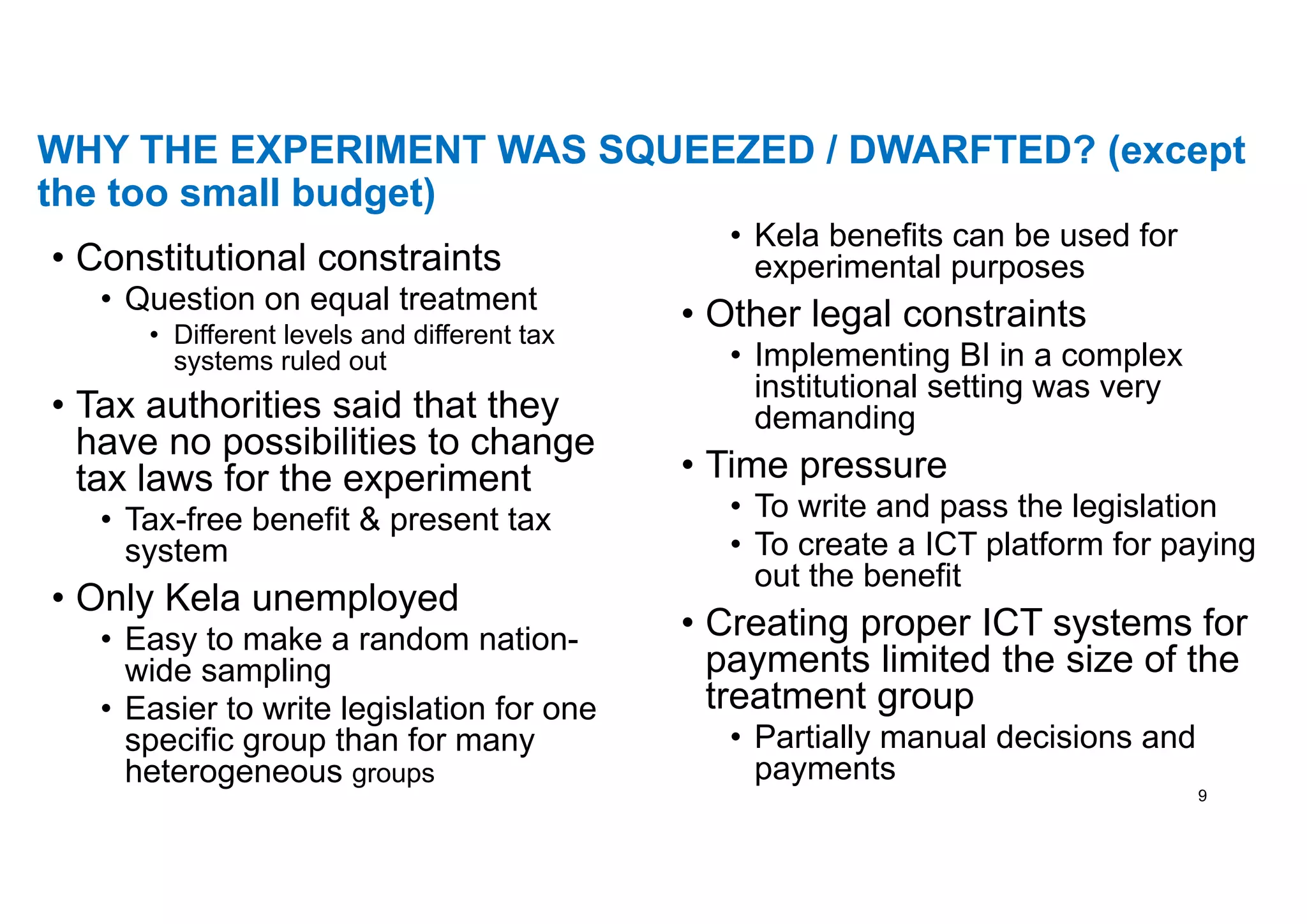 WHY THE EXPERIMENT WAS SQUEEZED / DWARFTED? (except the too small budget)

• Constitutional constraints
  • Question on equal treatment
    • Different levels and different tax systems ruled out
• Tax authorities said that they have no possibilities to change tax laws for the experiment
  • Tax-free benefit & present tax system
• Only Kela unemployed
  • Easy to make a random nation-wide sampling
  • Easier to write legislation for one specific group than for many heterogeneous groups

  • Kela benefits can be used for experimental purposes
• Other legal constraints
  • Implementing BI in a complex institutional setting was very demanding
• Time pressure
  • To write and pass the legislation
  • To create a ICT platform for paying out the benefit
• Creating proper ICT systems for payments limited the size of the treatment group
  • Partially manual decisions and payments

9